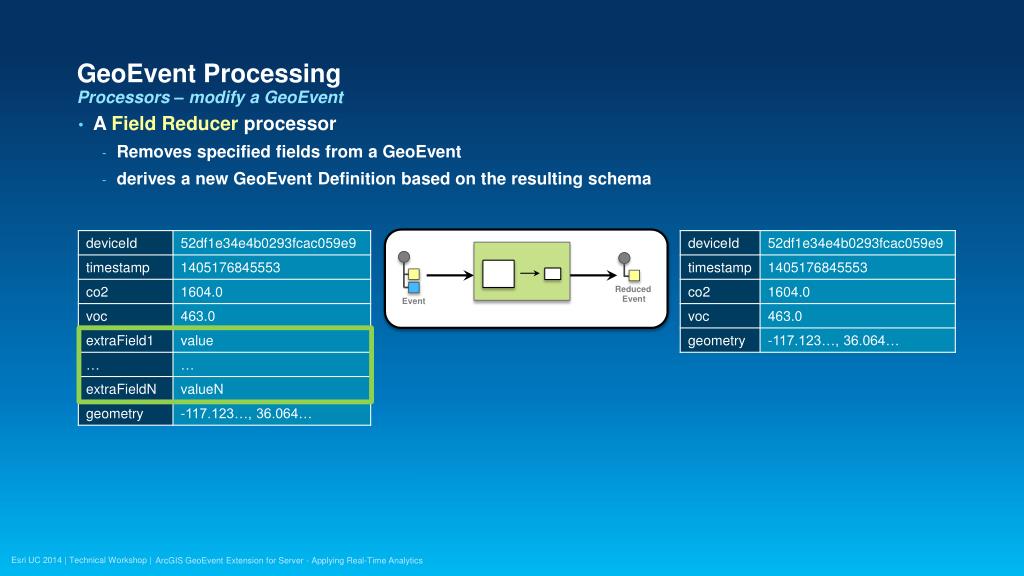 GeoEvent Processing
Processors – modify a GeoEvent

• A Field Reducer processor
- Removes specified fields from a GeoEvent
- derives a new GeoEvent Definition based on the resulting schema

| deviceId | 52df1e34e4b0293fcac059e9 |
|---|---|
| timestamp | 1405176845553 |
| co2 | 1604.0 |
| voc | 463.0 |
| extraField1 | value |
| … | … |
| extraFieldN | valueN |
| geometry | -117.123…, 36.064… |

Event

Reduced Event

| deviceId | 52df1e34e4b0293fcac059e9 |
|---|---|
| timestamp | 1405176845553 |
| co2 | 1604.0 |
| voc | 463.0 |
| geometry | -117.123…, 36.064… |

Esri UC 2014 | Technical Workshop | ArcGIS GeoEvent Extension for Server - Applying Real-Time Analytics